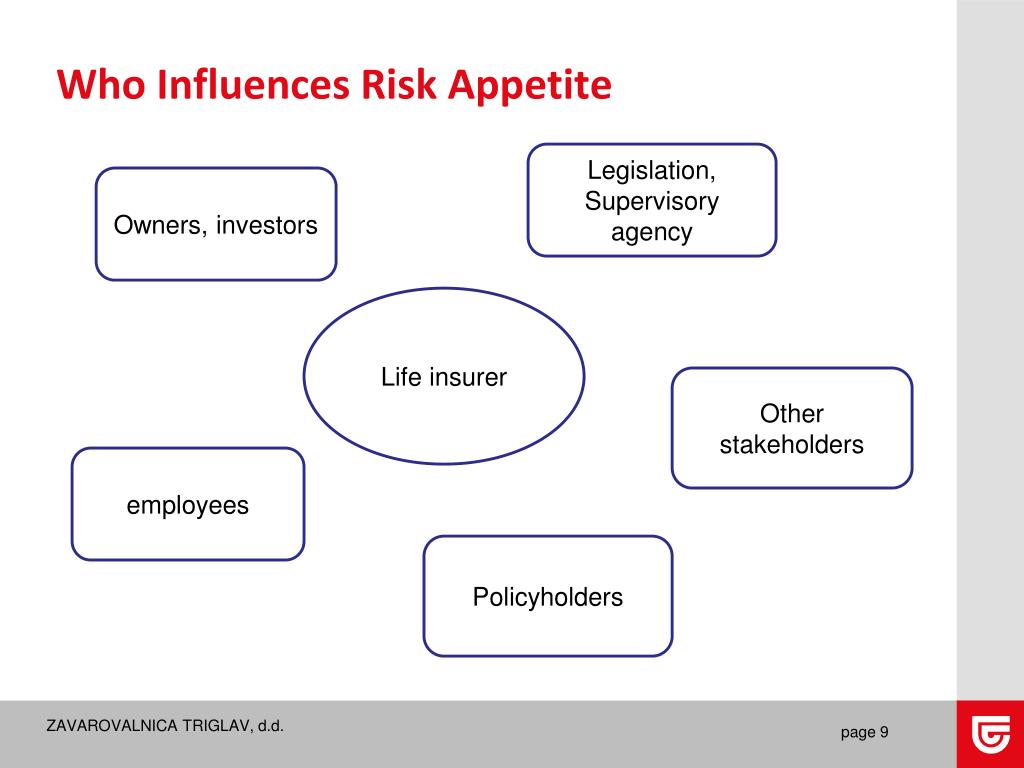 Who Influences Risk Appetite

Owners, investors

Legislation, Supervisory agency

Life insurer

Other stakeholders

employees

Policyholders

ZAVAROVALNICA TRIGLAV, d.d.

page 9